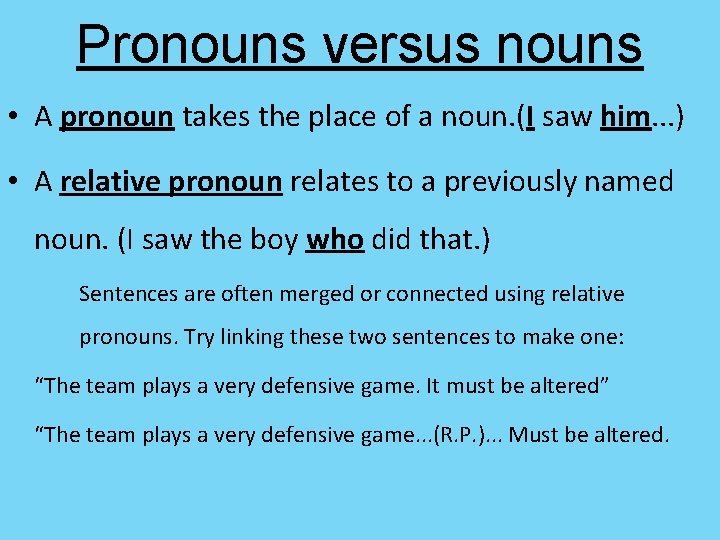 Pronouns versus nouns

• A pronoun takes the place of a noun.(I saw him...)

• A relative pronoun relates to a previously named noun. (I saw the boy who did that.)

Sentences are often merged or connected using relative pronouns. Try linking these two sentences to make one:

“The team plays a very defensive game. It must be altered”

“The team plays a very defensive game...(R.P.)... Must be altered.